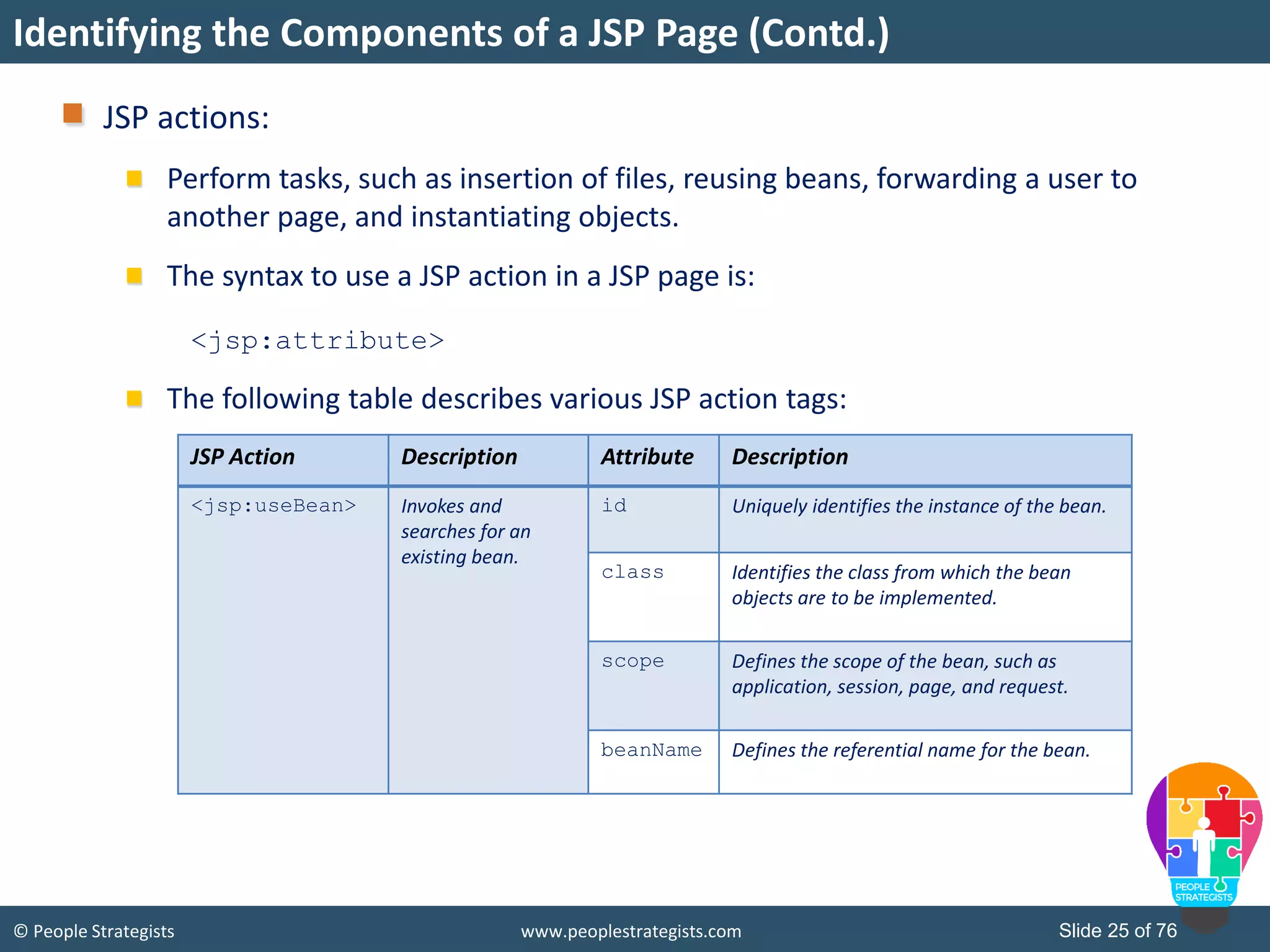 Identifying the Components of a JSP Page (Contd.)

JSP actions:

Perform tasks, such as insertion of files, reusing beans, forwarding a user to another page, and instantiating objects.

The syntax to use a JSP action in a JSP page is:

<jsp:attribute>

The following table describes various JSP action tags:

| JSP Action | Description | Attribute | Description |
|---|---|---|---|
| <jsp:useBean> | Invokes and searches for an existing bean. | id | Uniquely identifies the instance of the bean. |
| | | class | Identifies the class from which the bean objects are to be implemented. |
| | | scope | Defines the scope of the bean, such as application, session, page, and request. |
| | | beanName | Defines the referential name for the bean. |

PEOPLE STRATEGISTS

© People Strategists

www.peoplestrategists.com

Slide 25 of 76